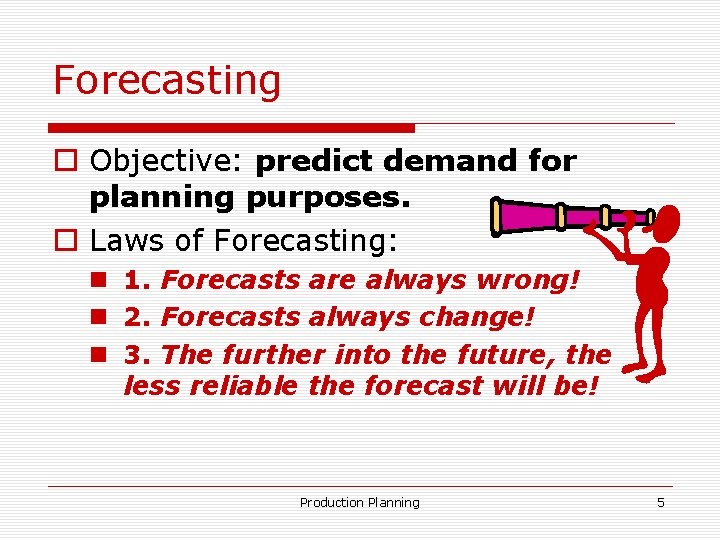 Forecasting

Objective: predict demand for planning purposes.

Laws of Forecasting:

1. Forecasts are always wrong!

2. Forecasts always change!

3. The further into the future, the less reliable the forecast will be!

Production Planning

5